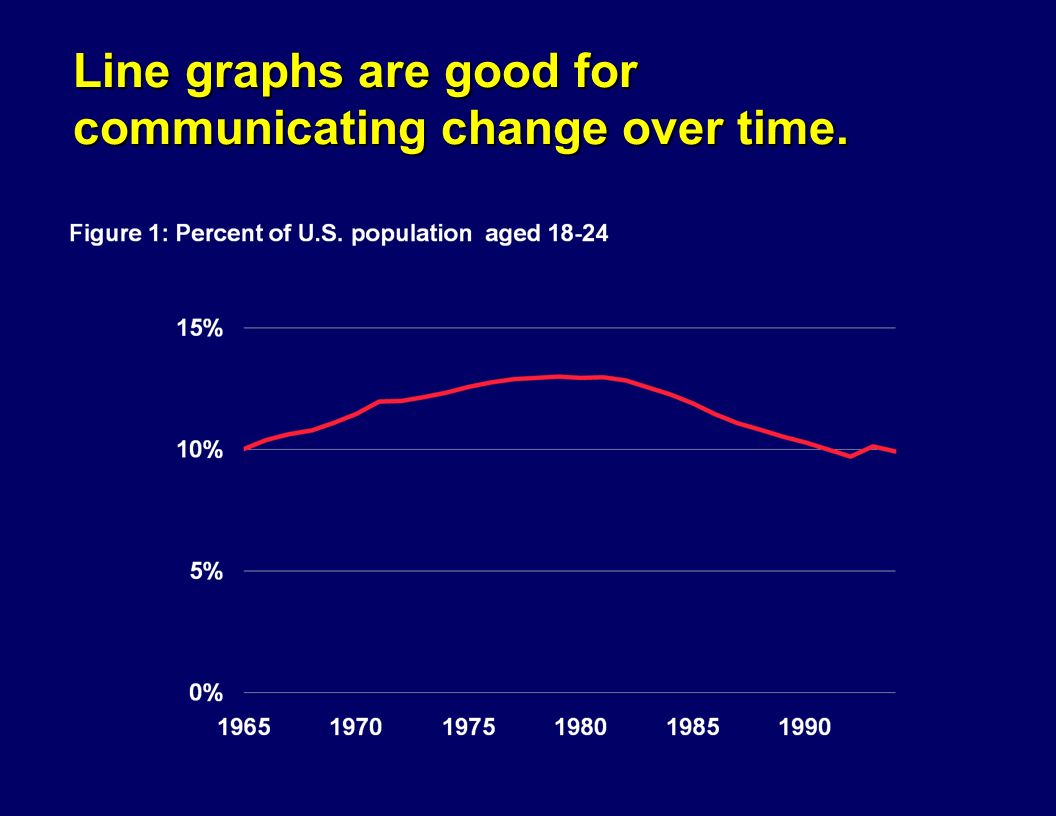 Line graphs are good for communicating change over time.

Figure 1: Percent of U.S. population aged 18-24

15%
10%
5%
0%
1965
1970
1975
1980
1985
1990